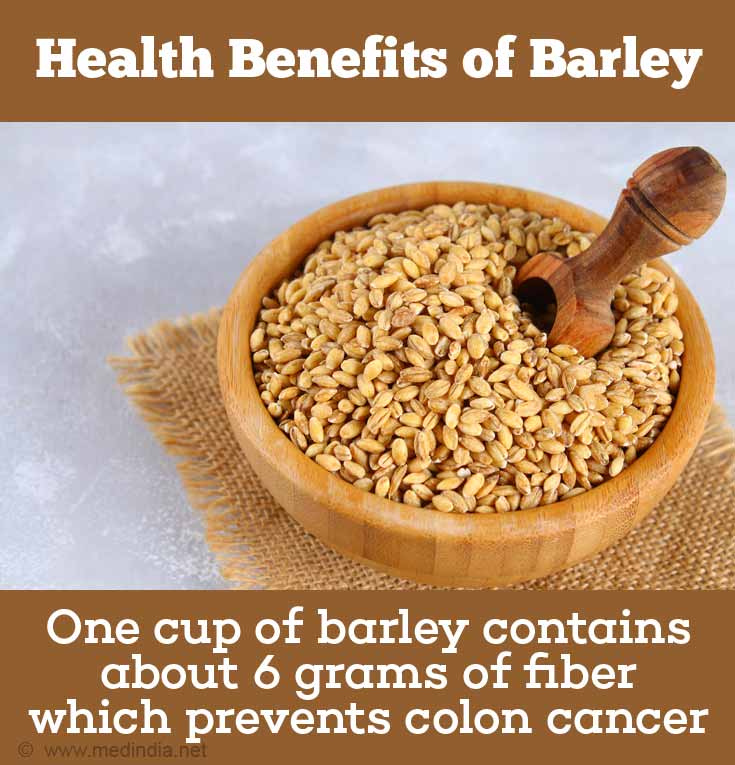 Health Benefits of Barley

One cup of barley contains about 6 grams of fiber which prevents colon cancer

© www.medindia.net